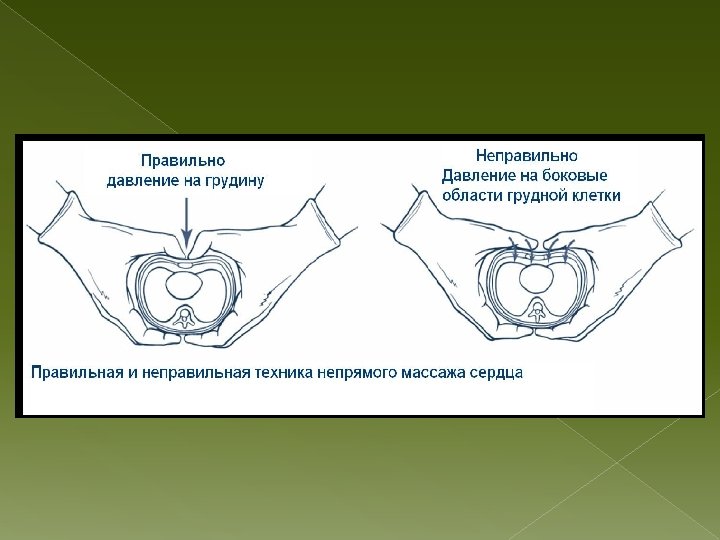 Правильно
давление на грудину

Неправильно
Давление на боковые
области грудной клетки

Правильная и неправильная техника непрямого массажа сердца